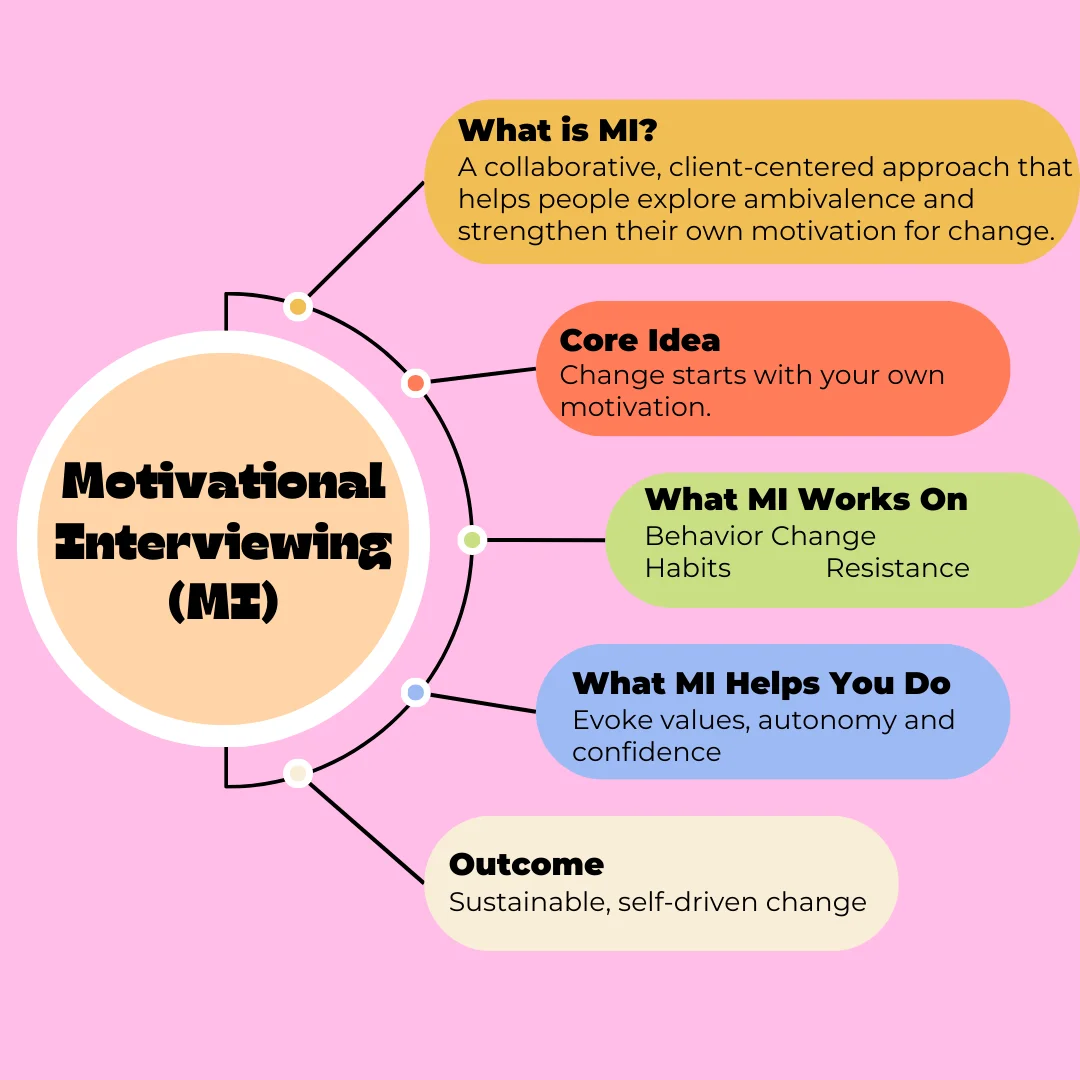 Motivational Interviewing (MI)

What is MI?
A collaborative, client-centered approach that helps people explore ambivalence and strengthen their own motivation for change.

Core Idea
Change starts with your own motivation.

What MI Works On
Behavior Change
Habits Resistance

What MI Helps You Do
Evoke values, autonomy and confidence

Outcome
Sustainable, self-driven change